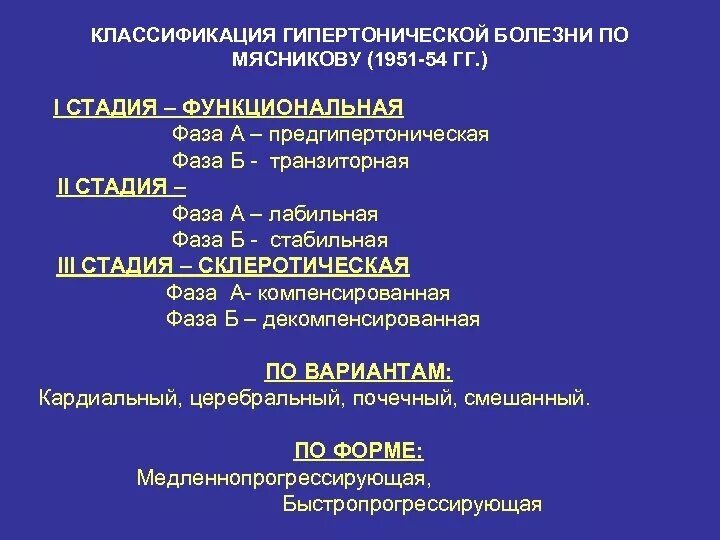 КЛАССИФИКАЦИЯ ГИПЕРТОНИЧЕСКОЙ БОЛЕЗНИ ПО МЯСНИКОВУ (1951-54 ГГ.)

I СТАДИЯ – ФУНКЦИОНАЛЬНАЯ
Фаза А – предгипертоническая
Фаза Б - транзиторная
II СТАДИЯ –
Фаза А – лабильная
Фаза Б - стабильная
III СТАДИЯ – СКЛЕРОТИЧЕСКАЯ
Фаза А- компенсированная
Фаза Б – декомпенсированная

ПО ВАРИАНТАМ:
Кардиальный, церебральный, почечный, смешанный.

ПО ФОРМЕ:
Медленнопрогрессирующая,
Быстропрогрессирующая